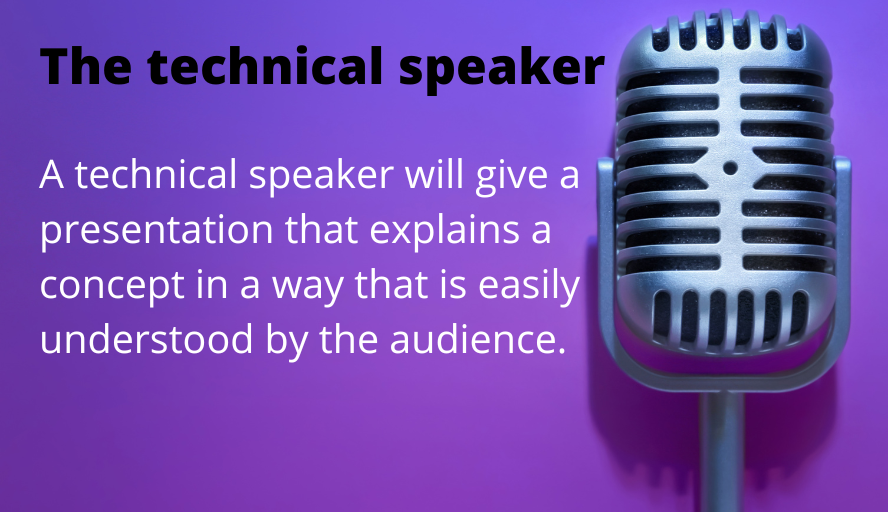 The technical speaker

A technical speaker will give a presentation that explains a concept in a way that is easily understood by the audience.